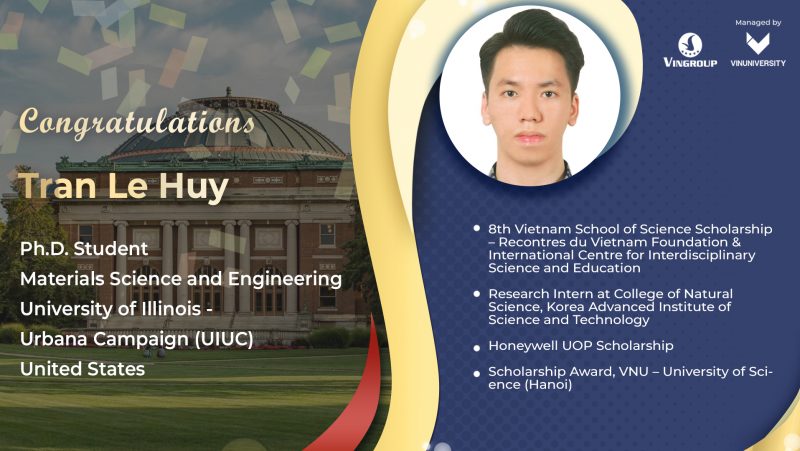 Managed by

VINGROUP VINUNIVERSITY

Congratulations

Tran Le Huy

Ph.D. Student
Materials Science and Engineering
University of Illinois - Urbana Campaign (UIUC)
United States

• 8th Vietnam School of Science Scholarship – Recontres du Vietnam Foundation & International Centre for Interdisciplinary Science and Education

• Research Intern at College of Natural Science, Korea Advanced Institute of Science and Technology

• Honeywell UOP Scholarship

• Scholarship Award, VNU – University of Science (Hanoi)